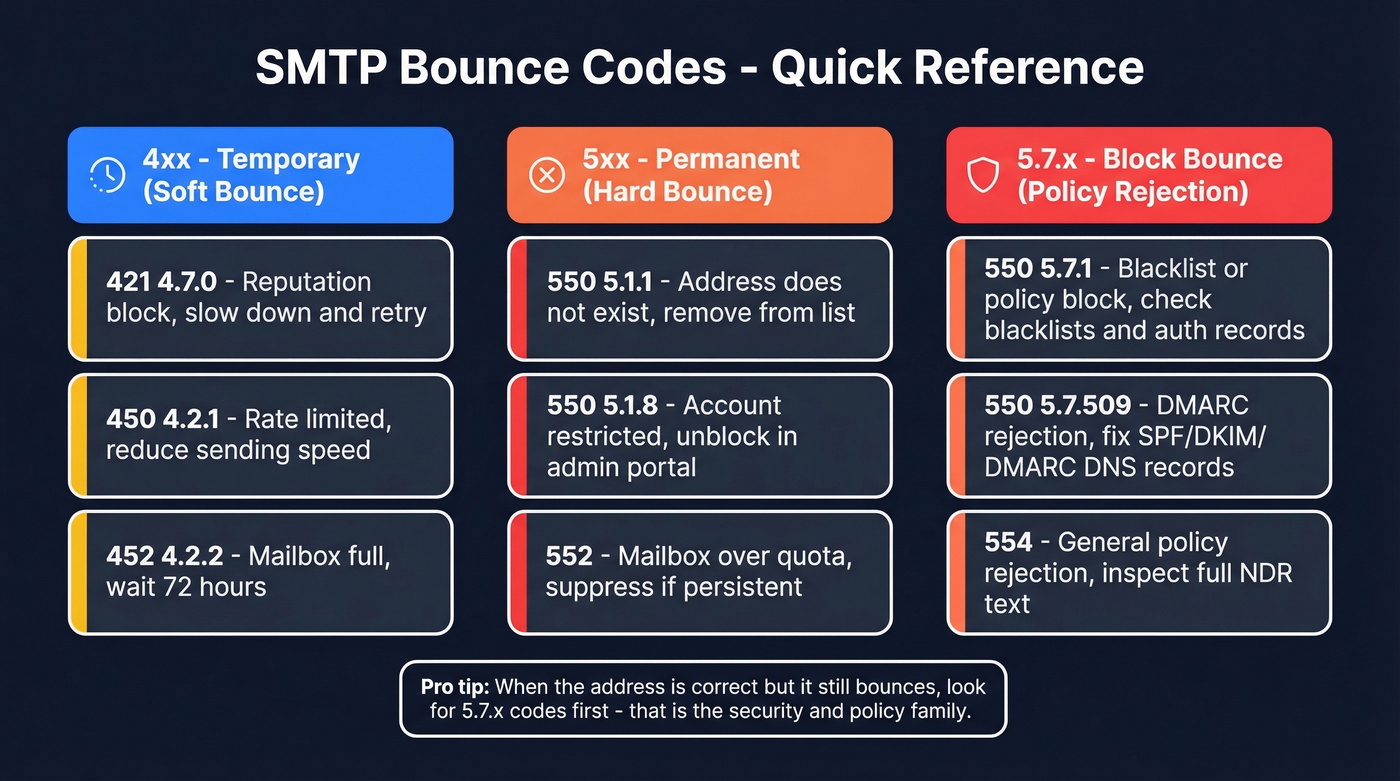 SMTP Bounce Codes - Quick Reference

4xx - Temporary (Soft Bounce)

421 4.7.0 - Reputation block, slow down and retry

450 4.2.1 - Rate limited, reduce sending speed

452 4.2.2 - Mailbox full, wait 72 hours

5xx - Permanent (Hard Bounce)

550 5.1.1 - Address does not exist, remove from list

550 5.1.8 - Account restricted, unblock in admin portal

552 - Mailbox over quota, suppress if persistent

5.7.x - Block Bounce (Policy Rejection)

550 5.7.1 - Blacklist or policy block, check blacklists and auth records

550 5.7.509 - DMARC rejection, fix SPF/DKIM/DMARC DNS records

554 - General policy rejection, inspect full NDR text

Pro tip: When the address is correct but it still bounces, look for 5.7.x codes first - that is the security and policy family.